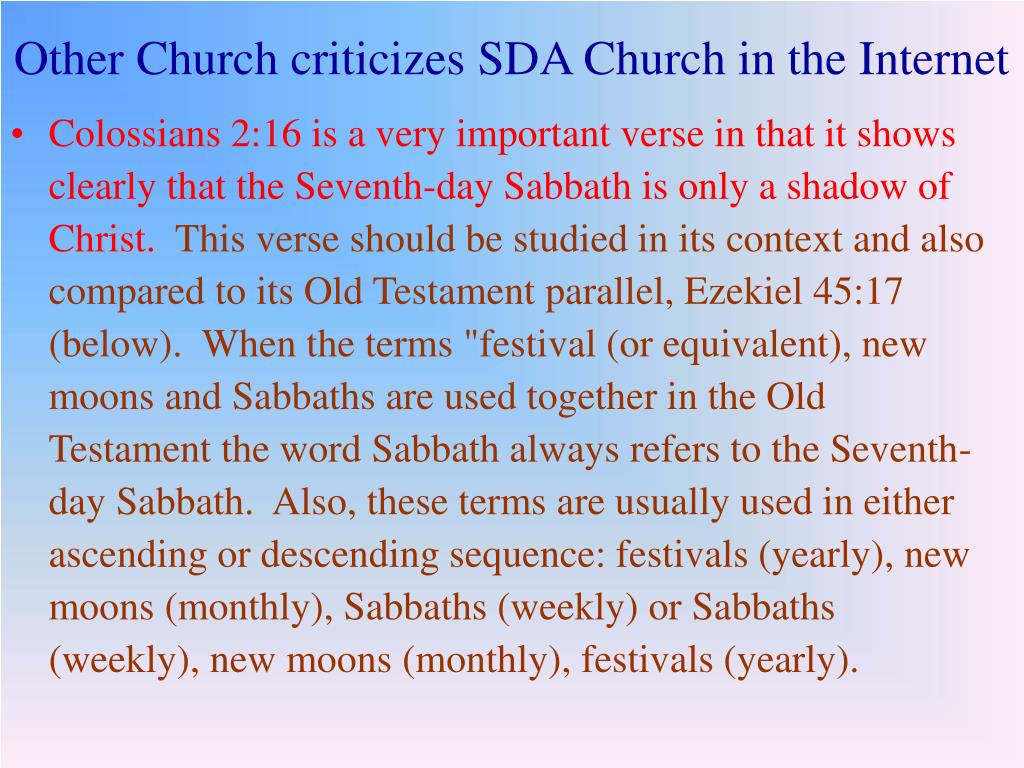 Other Church criticizes SDA Church in the Internet

• Colossians 2:16 is a very important verse in that it shows clearly that the Seventh-day Sabbath is only a shadow of Christ. This verse should be studied in its context and also compared to its Old Testament parallel, Ezekiel 45:17 (below). When the terms "festival (or equivalent), new moons and Sabbaths are used together in the Old Testament the word Sabbath always refers to the Seventh-day Sabbath. Also, these terms are usually used in either ascending or descending sequence: festivals (yearly), new moons (monthly), Sabbaths (weekly) or Sabbaths (weekly), new moons (monthly), festivals (yearly).